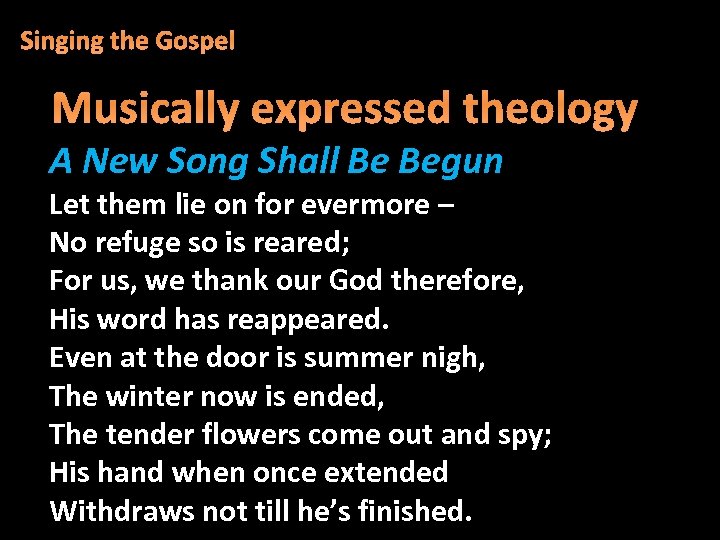 Singing the Gospel

Musically expressed theology

A New Song Shall Be Begun

Let them lie on for evermore –
No refuge so is reared;
For us, we thank our God therefore,
His word has reappeared.
Even at the door is summer nigh,
The winter now is ended,
The tender flowers come out and spy;
His hand when once extended
Withdraws not till he's finished.